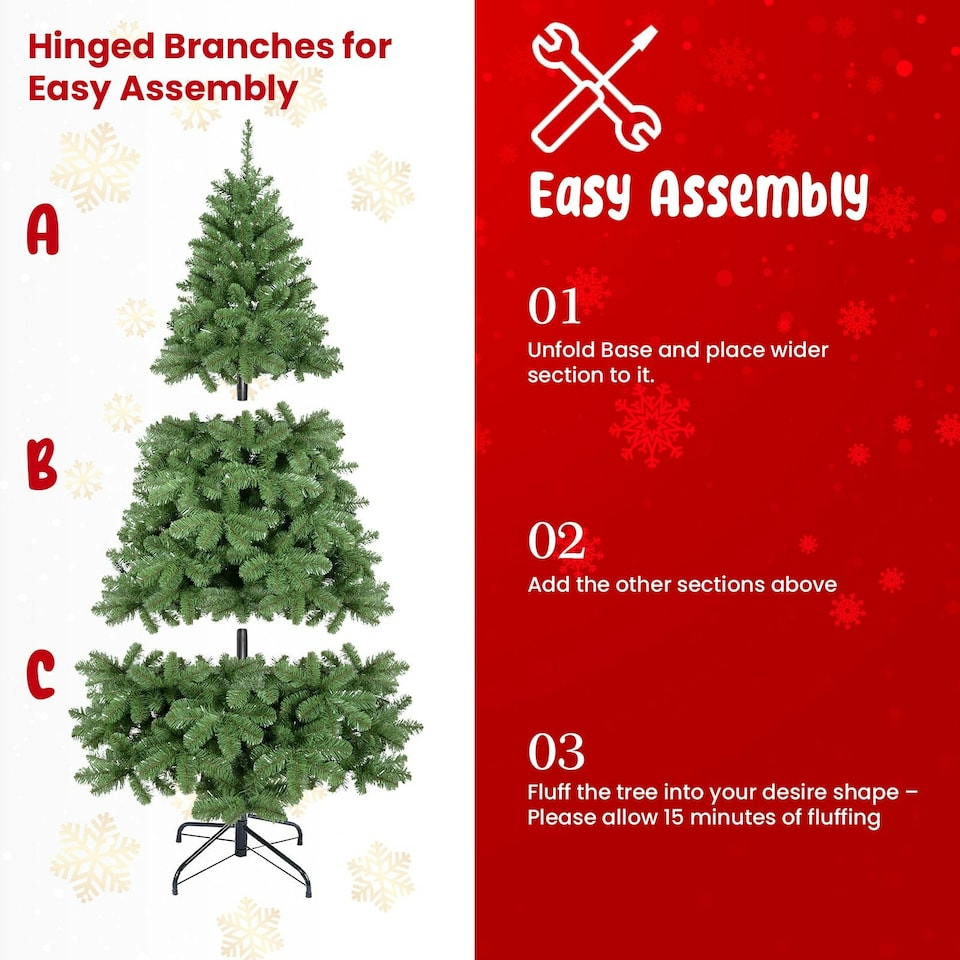 Hinged Branches for Easy Assembly

A

B

C

Easy Assembly

01
Unfold Base and place wider section to it.

02
Add the other sections above

03
Fluff the tree into your desire shape – Please allow 15 minutes of fluffing